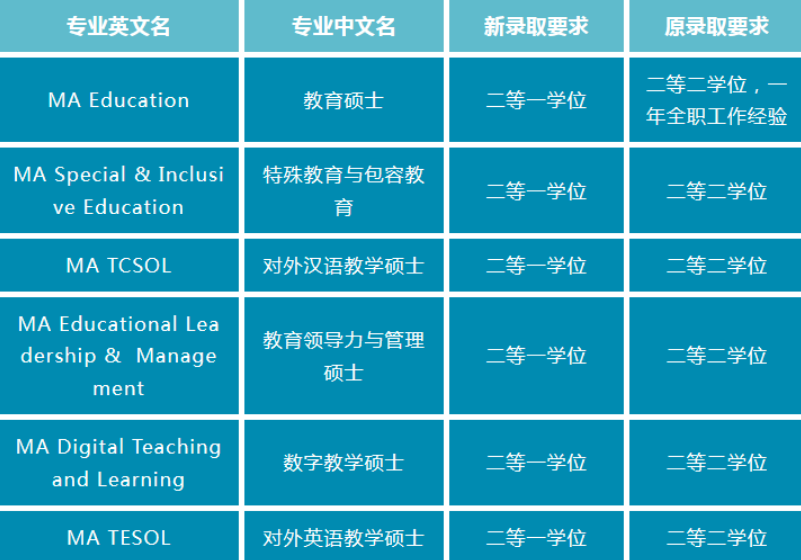 | 专业英文名 | 专业中文名 | 新录取要求 | 原录取要求 |
|---|---|---|---|
| MA Education | 教育硕士 | 二等一学位 | 二等二学位，一年全职工作经验 |
| MA Special & Inclusive Education | 特殊教育与包容教育 | 二等一学位 | 二等二学位 |
| MA TCSOL | 对外汉语教学硕士 | 二等一学位 | 二等二学位 |
| MA Educational Leadership & Management | 教育领导力与管理硕士 | 二等一学位 | 二等二学位 |
| MA Digital Teaching and Learning | 数字教学硕士 | 二等一学位 | 二等二学位 |
| MA TESOL | 对外英语教学硕士 | 二等一学位 | 二等二学位 |